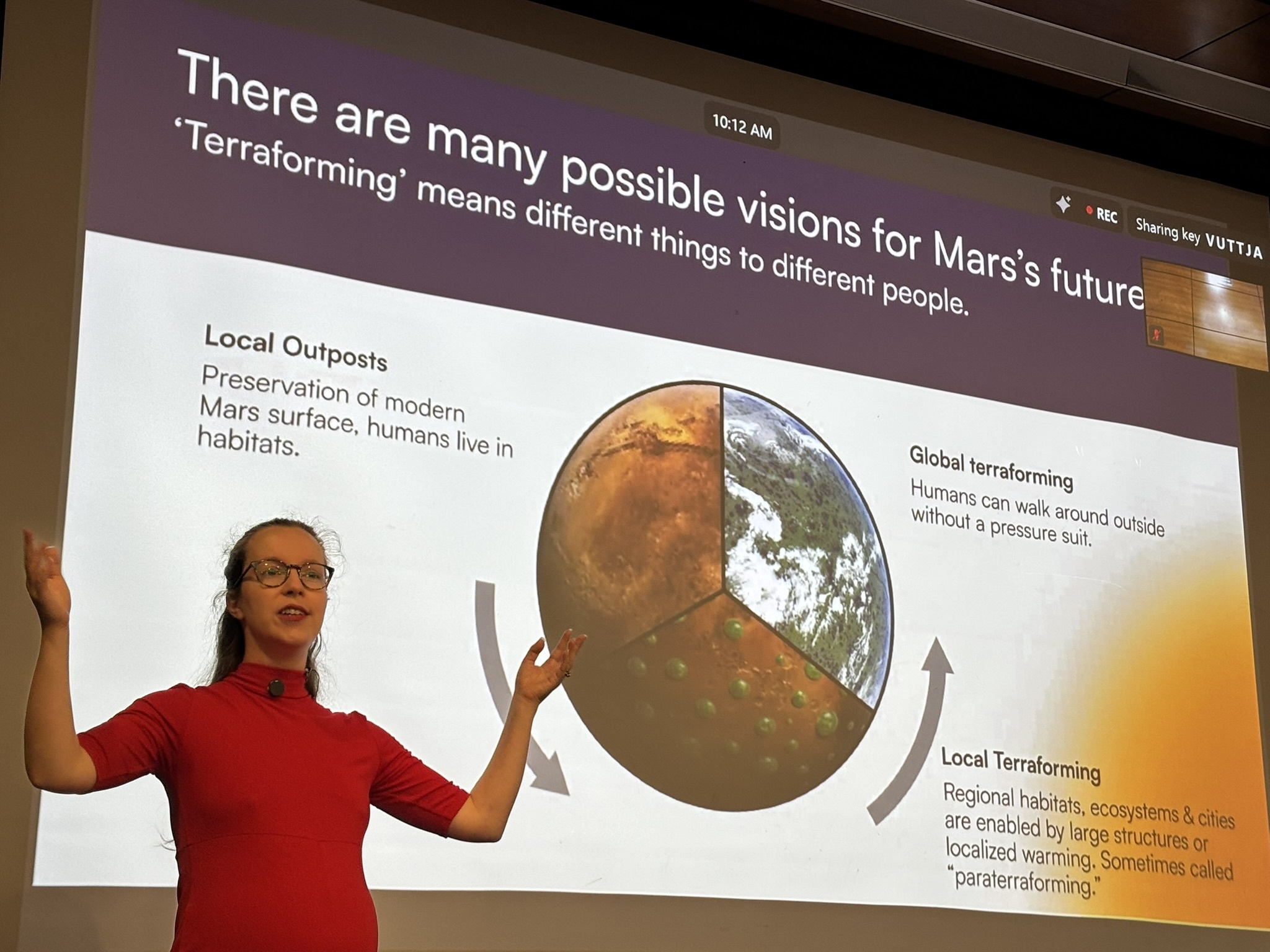 There are many possible visions for Mars's future
'Terraforming' means different things to different people.

10:12 AM

REC
Sharing key VUTTJA

Local Outposts
Preservation of modern Mars surface, humans live in habitats.

Global terraforming
Humans can walk around outside without a pressure suit.

Local Terraforming
Regional habitats, ecosystems & cities are enabled by large structures or localized warming. Sometimes called "paraterraforming."